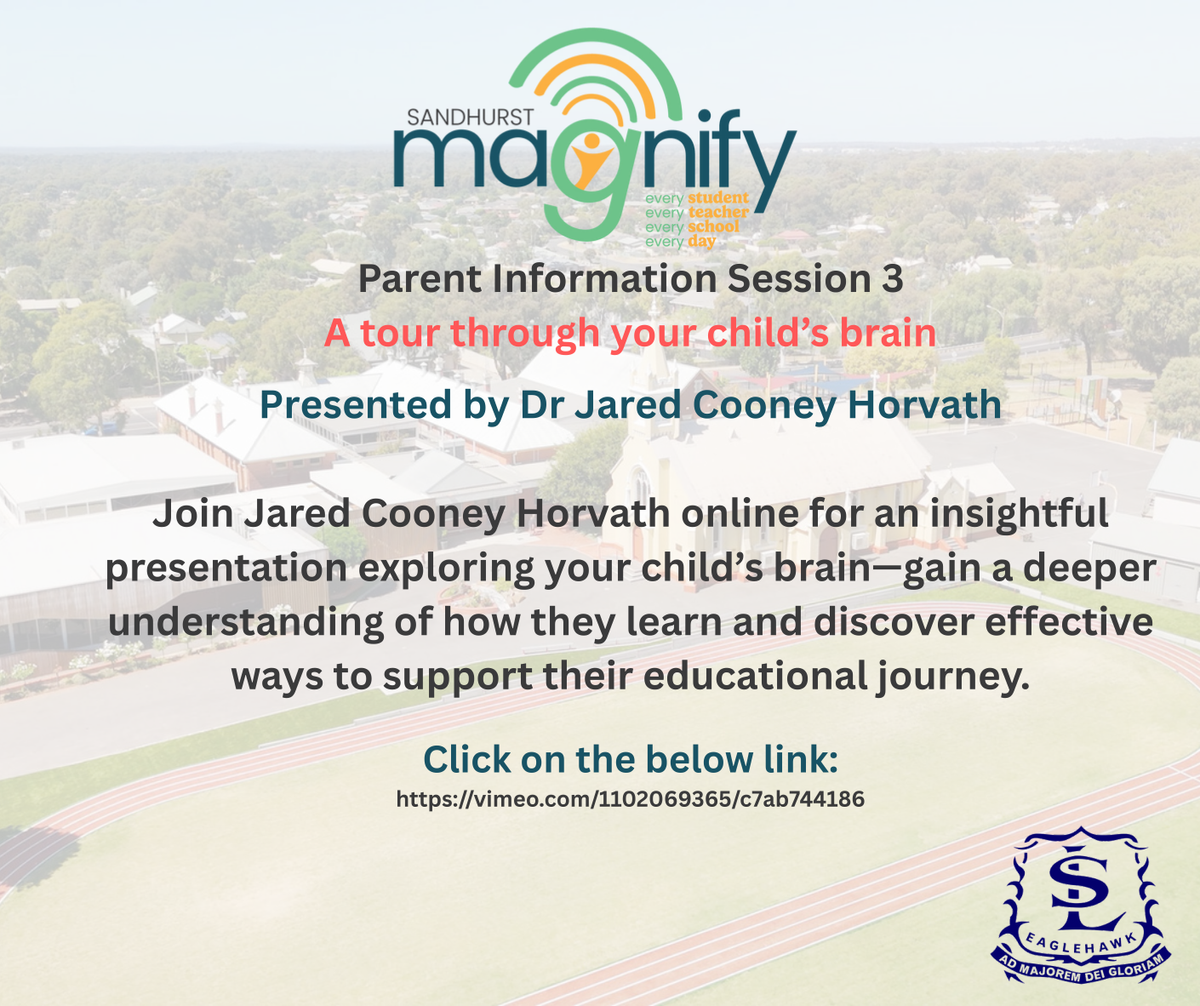 SANDHURST
magnify
every student
every teacher
every school
every day

Parent Information Session 3
A tour through your child's brain

Presented by Dr Jared Cooney Horvath

Join Jared Cooney Horvath online for an insightful presentation exploring your child's brain—gain a deeper understanding of how they learn and discover effective ways to support their educational journey.

Click on the below link:
https://vimeo.com/1102069365/c7ab744186

SL
EAGLEHAWK
AD MAJOREM DEI GLORIAM